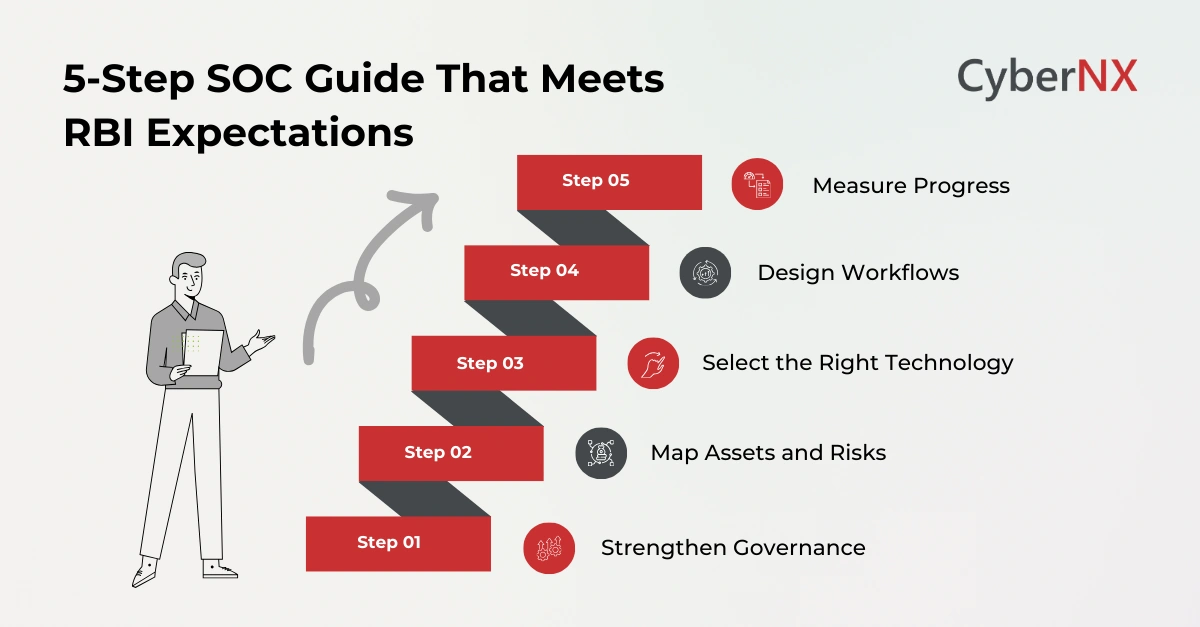 5-Step SOC Guide That Meets RBI Expectations

CyberNX

Step 05
Measure Progress

Step 04
Design Workflows

Step 03
Select the Right Technology

Step 02
Map Assets and Risks

Step 01
Strengthen Governance